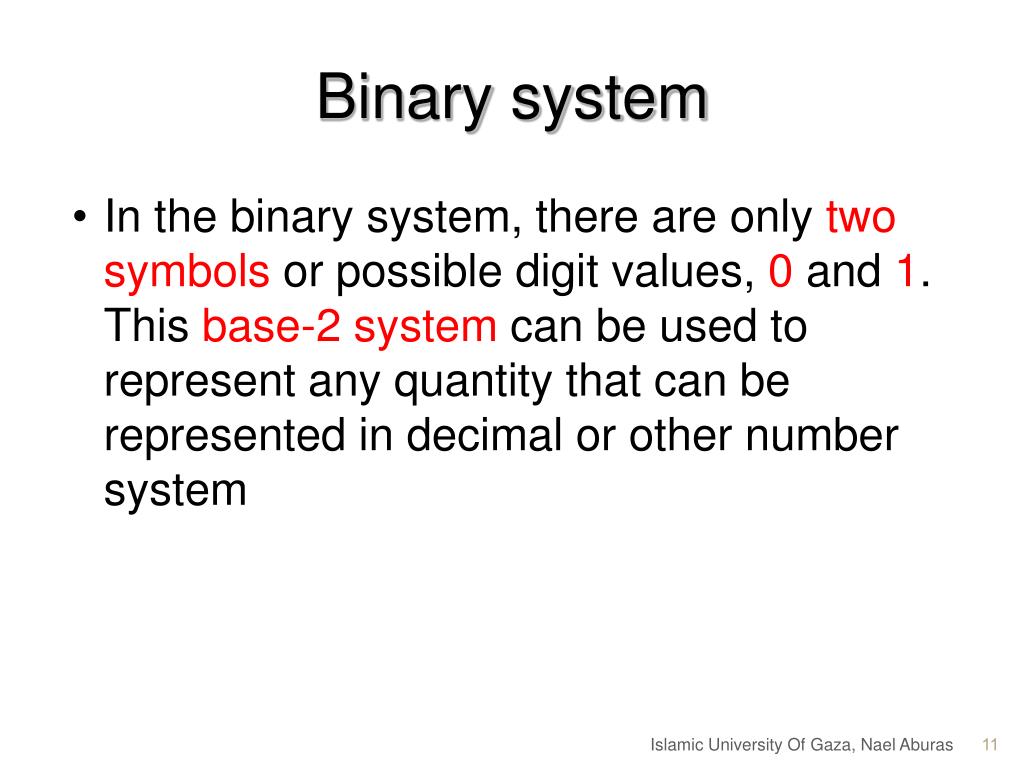 Binary system

• In the binary system, there are only two symbols or possible digit values, 0 and 1. This base-2 system can be used to represent any quantity that can be represented in decimal or other number system

Islamic University Of Gaza, Nael Aburas 11